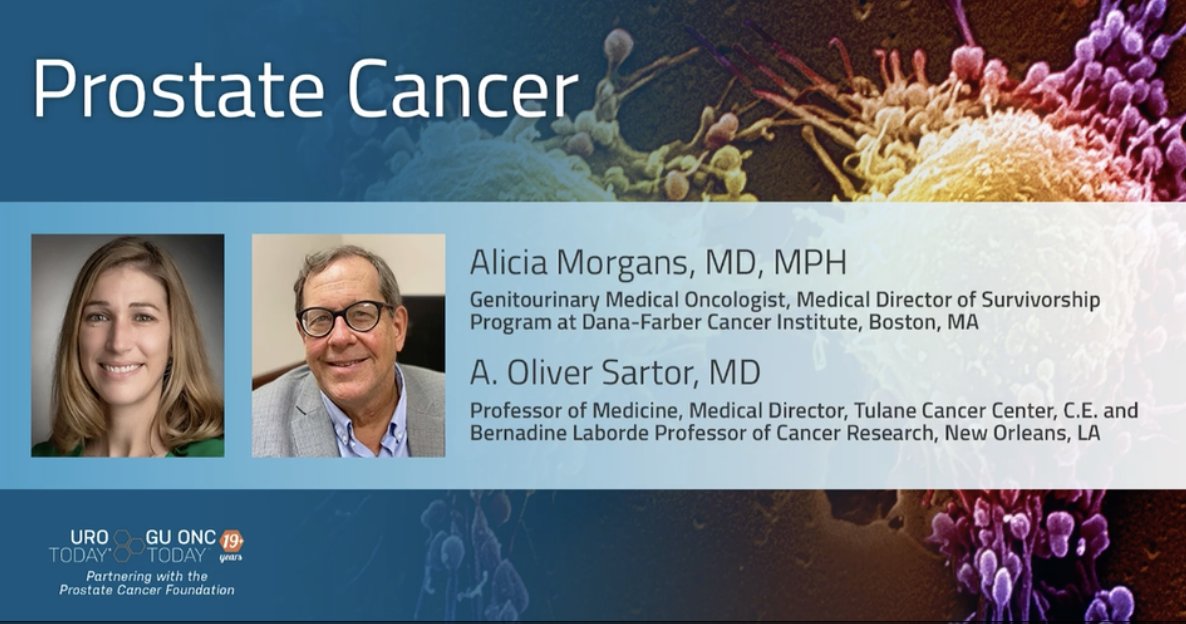 Prostate Cancer

Alicia Morgans, MD, MPH

Genitourinary Medical Oncologist, Medical Director of Survivorship Program at Dana-Farber Cancer Institute, Boston, MA

A. Oliver Sartor, MD

Professor of Medicine, Medical Director, Tulane Cancer Center, C.E. and Bernadine Laborde Professor of Cancer Research, New Orleans, LA

URO TODAY GU ONC TODAY 19+ years

Partnering with the Prostate Cancer Foundation